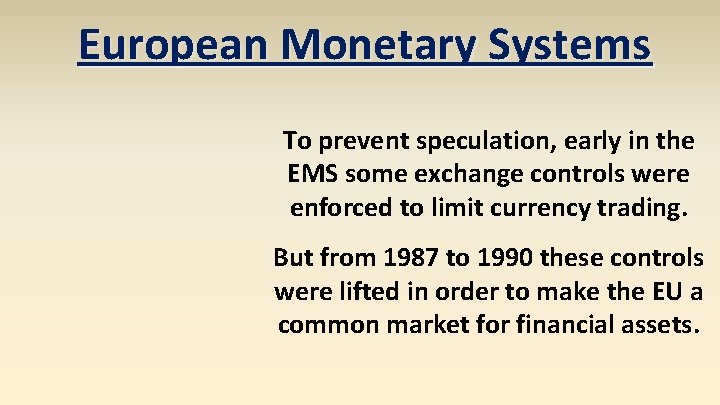 European Monetary Systems

To prevent speculation, early in the EMS some exchange controls were enforced to limit currency trading.

But from 1987 to 1990 these controls were lifted in order to make the EU a common market for financial assets.